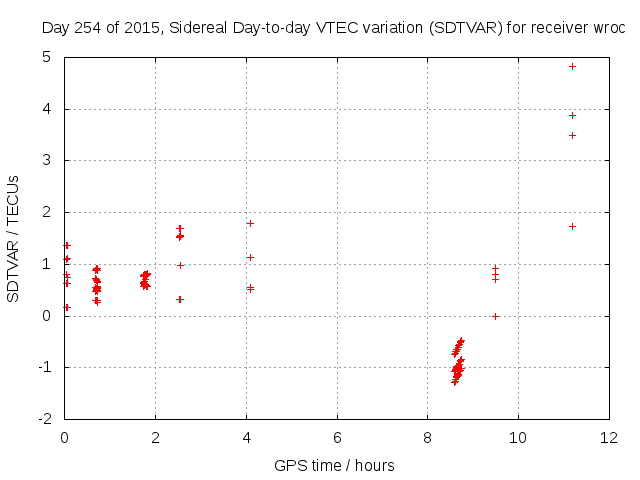 Day 254 of 2015, Sidereal Day-to-day VTEC variation (SDTVAR) for receiver wroc

SDTVAR / TECUs

5
4
3
2
1
0
-1
-2

0 2 4 6 8 10 12

GPS time / hours